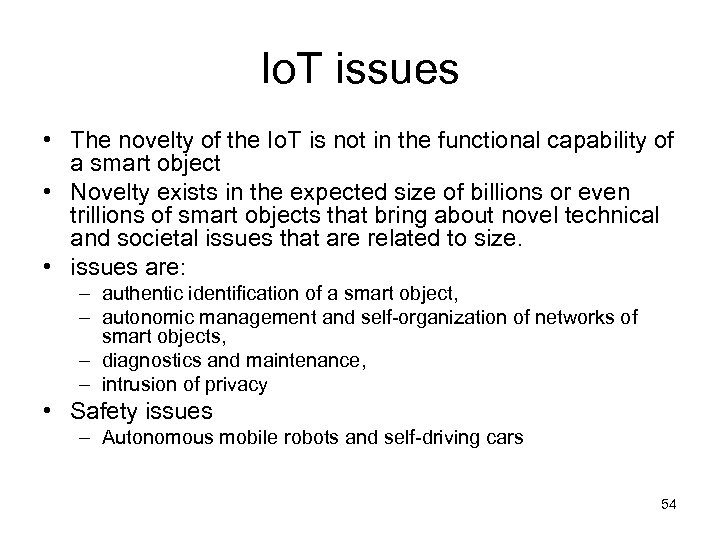 IoT issues

• The novelty of the IoT is not in the functional capability of a smart object
• Novelty exists in the expected size of billions or even trillions of smart objects that bring about novel technical and societal issues that are related to size.
• issues are:
  – authentic identification of a smart object,
  – autonomic management and self-organization of networks of smart objects,
  – diagnostics and maintenance,
  – intrusion of privacy
• Safety issues
  – Autonomous mobile robots and self-driving cars

54